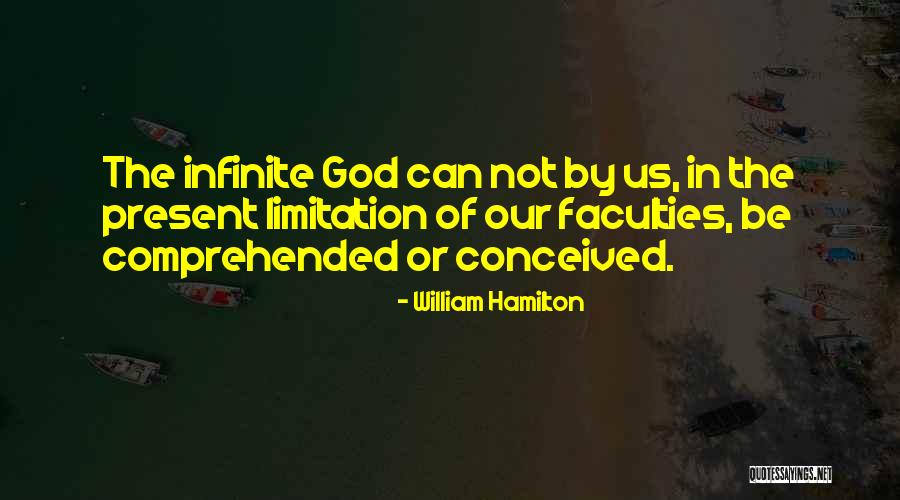 The infinite God can not by us, in the present limitation of our faculties, be comprehended or conceived.

- William Hamilton

QUOTESSAYINGS.NET